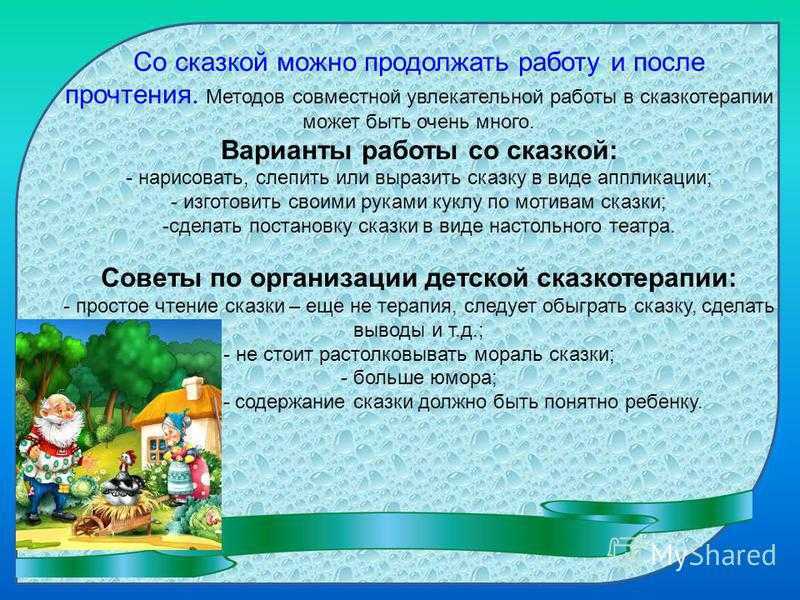 Со сказкой можно продолжать работу и после прочтения. Методов совместной увлекательной работы в сказкотерапии может быть очень много.

Варианты работы со сказкой:
- нарисовать, слепить или выразить сказку в виде аппликации;
- изготовить своими руками куклу по мотивам сказки;
-сделать постановку сказки в виде настольного театра.

Советы по организации детской сказкотерапии:
- простое чтение сказки – еще не терапия, следует обыграть сказку, сделать выводы и т.д.;
- не стоит растолковывать мораль сказки;
- больше юмора;
- содержание сказки должно быть понятно ребенку.

MyShared